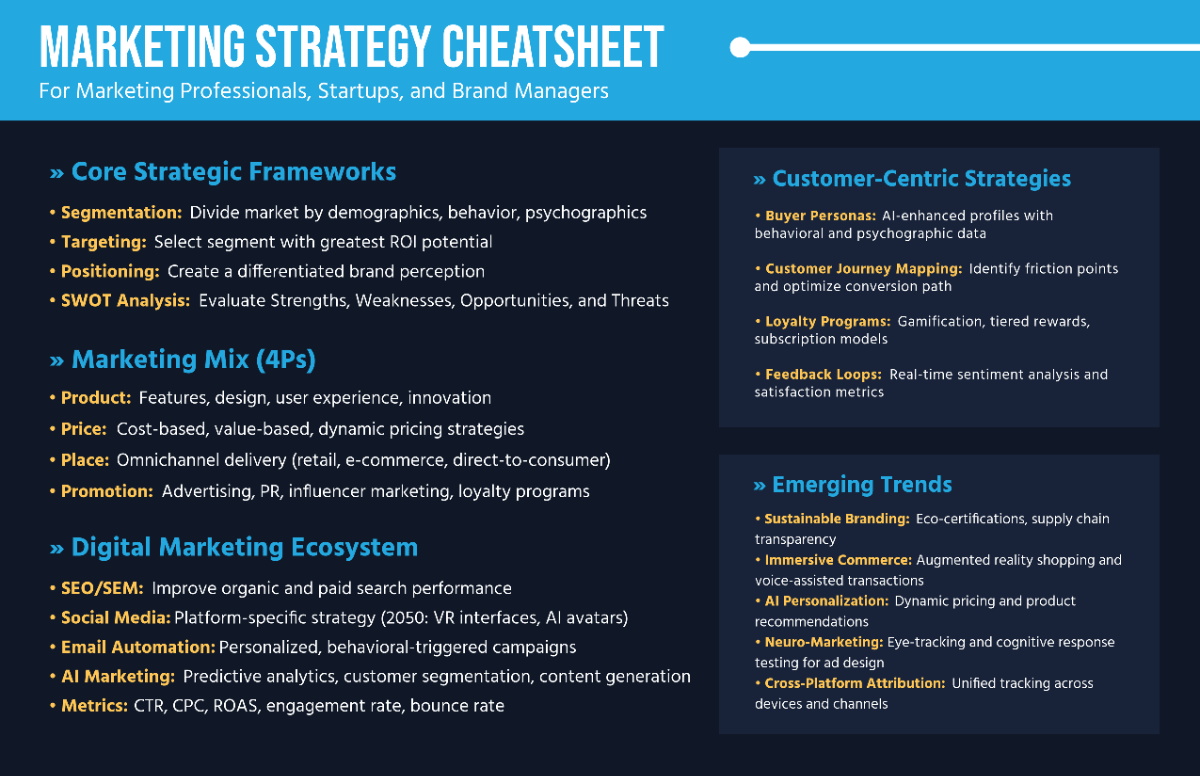 MARKETING STRATEGY CHEATSHEET
For Marketing Professionals, Startups, and Brand Managers

» Core Strategic Frameworks
• Segmentation: Divide market by demographics, behavior, psychographics
• Targeting: Select segment with greatest ROI potential
• Positioning: Create a differentiated brand perception
• SWOT Analysis: Evaluate Strengths, Weaknesses, Opportunities, and Threats

» Marketing Mix (4Ps)
• Product: Features, design, user experience, innovation
• Price: Cost-based, value-based, dynamic pricing strategies
• Place: Omnichannel delivery (retail, e-commerce, direct-to-consumer)
• Promotion: Advertising, PR, influencer marketing, loyalty programs

» Digital Marketing Ecosystem
• SEO/SEM: Improve organic and paid search performance
• Social Media: Platform-specific strategy (2050: VR interfaces, AI avatars)
• Email Automation: Personalized, behavioral-triggered campaigns
• AI Marketing: Predictive analytics, customer segmentation, content generation
• Metrics: CTR, CPC, ROAS, engagement rate, bounce rate

» Customer-Centric Strategies
• Buyer Personas: AI-enhanced profiles with behavioral and psychographic data

• Customer Journey Mapping: Identify friction points and optimize conversion path

• Loyalty Programs: Gamification, tiered rewards, subscription models

• Feedback Loops: Real-time sentiment analysis and satisfaction metrics

» Emerging Trends
• Sustainable Branding: Eco-certifications, supply chain transparency
• Immersive Commerce: Augmented reality shopping and voice-assisted transactions
• AI Personalization: Dynamic pricing and product recommendations
• Neuro-Marketing: Eye-tracking and cognitive response testing for ad design
• Cross-Platform Attribution: Unified tracking across devices and channels